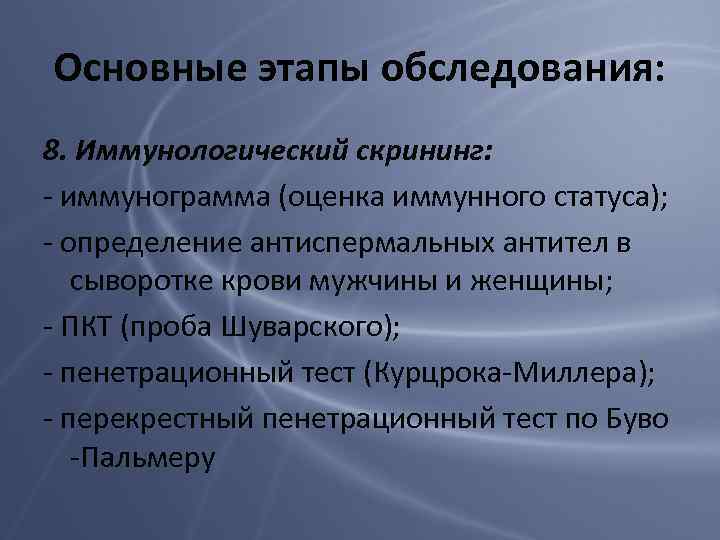 Основные этапы обследования:

8. Иммунологический скрининг:
- иммунограмма (оценка иммунного статуса);
- определение антиспермальных антител в сыворотке крови мужчины и женщины;
- ПКТ (проба Шуварского);
- пенетрационный тест (Курцрока-Миллера);
- перекрестный пенетрационный тест по Буво -Пальмеру